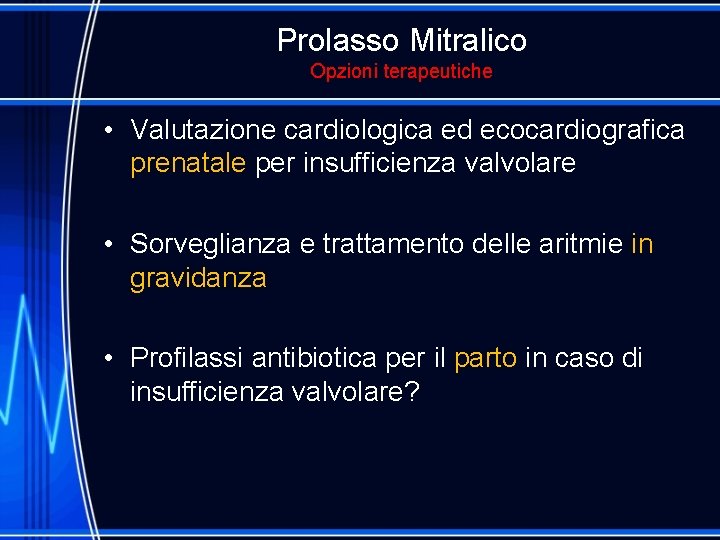 Prolasso Mitralico
Opzioni terapeutiche

• Valutazione cardiologica ed ecocardiografica prenatale per insufficienza valvolare

• Sorveglianza e trattamento delle aritmie in gravidanza

• Profilassi antibiotica per il parto in caso di insufficienza valvolare?